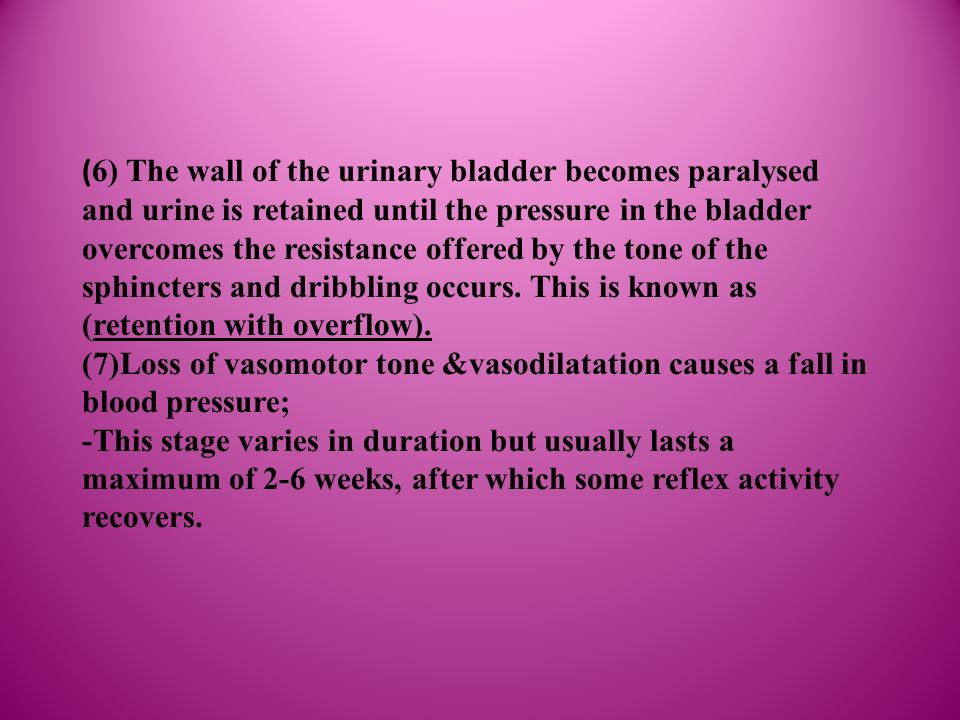 (6) The wall of the urinary bladder becomes paralysed and urine is retained until the pressure in the bladder overcomes the resistance offered by the tone of the sphincters and dribbling occurs. This is known as (retention with overflow).
(7)Loss of vasomotor tone &vasodilatation causes a fall in blood pressure;
-This stage varies in duration but usually lasts a maximum of 2-6 weeks, after which some reflex activity recovers.